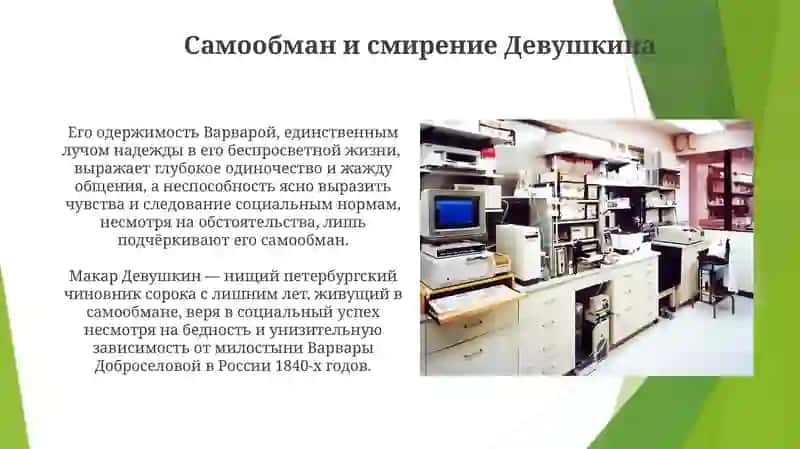 Самообман и смирение Девушкина

Его одержимость Варварой, единственным лучом надежды в его беспросветной жизни, выражает глубокое одиночество и жажду общения, а неспособность ясно выразить чувства и следование социальным нормам, несмотря на обстоятельства, лишь подчёркивают его самообман.

Макар Девушкин — нищий петербургский чиновник сорока с лишним лет, живущий в самообмане, веря в социальный успех несмотря на бедность и унизительную зависимость от милостыни Варвары Доброселовой в России 1840-х годов.